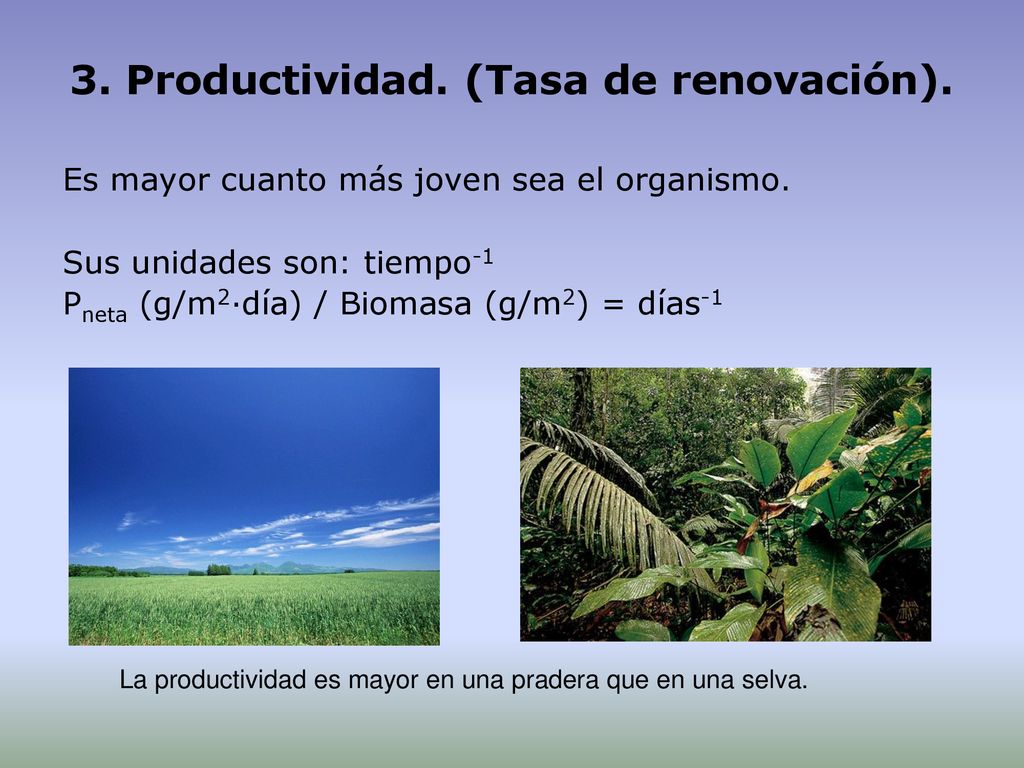 3. Productividad. (Tasa de renovación).

Es mayor cuanto más joven sea el organismo.

Sus unidades son: tiempo$^{-1}$
$P_{neta}$ (g/m$^2$·día) / Biomasa (g/m$^2$) = días$^{-1}$

La productividad es mayor en una pradera que en una selva.